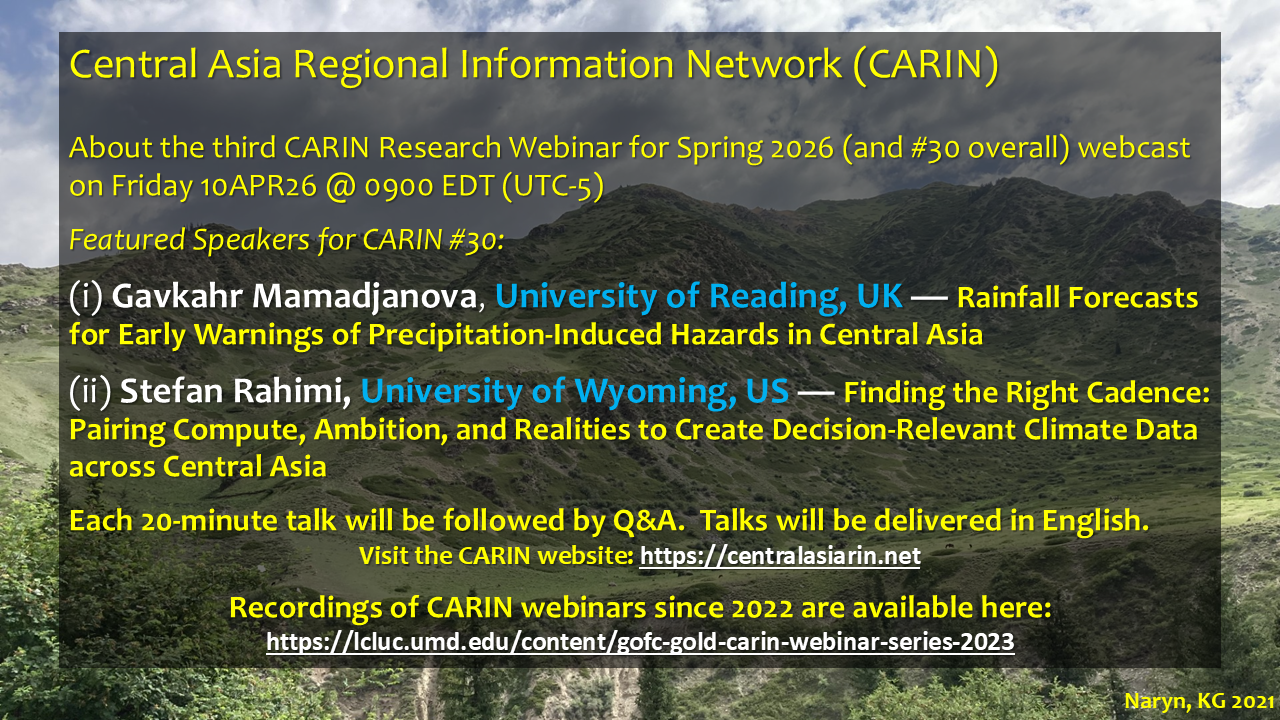 Central Asia Regional Information Network (CARIN)

About the third CARIN Research Webinar for Spring 2026 (and #30 overall) webcast on Friday 10APR26 @ 0900 EDT (UTC-5)

Featured Speakers for CARIN #30:

(i) Gavkahr Mamadjanova, University of Reading, UK — Rainfall Forecasts for Early Warnings of Precipitation-Induced Hazards in Central Asia

(ii) Stefan Rahimi, University of Wyoming, US — Finding the Right Cadence: Pairing Compute, Ambition, and Realities to Create Decision-Relevant Climate Data across Central Asia

Each 20-minute talk will be followed by Q&A. Talks will be delivered in English.

Visit the CARIN website: https://centralasiarin.net

Recordings of CARIN webinars since 2022 are available here:
https://lcluc.umd.edu/content/gofc-gold-carin-webinar-series-2023

Naryn, KG 2021